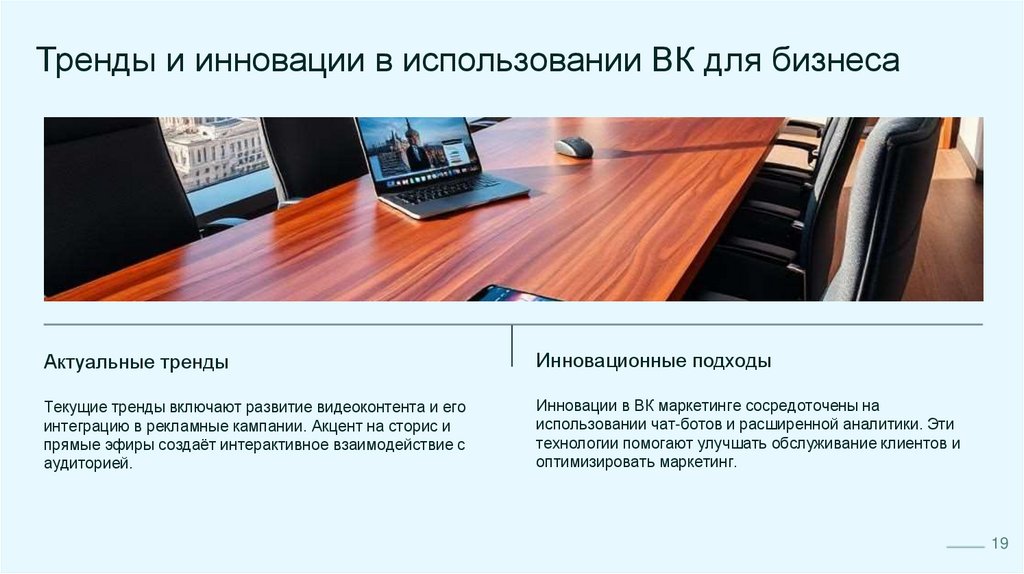 Тренды и инновации в использовании ВК для бизнеса

Актуальные тренды

Текущие тренды включают развитие видеоконтента и его интеграцию в рекламные кампании. Акцент на сторис и прямые эфиры создаёт интерактивное взаимодействие с аудиторией.

Инновационные подходы

Инновации в ВК маркетинге сосредоточены на использовании чат-ботов и расширенной аналитики. Эти технологии помогают улучшать обслуживание клиентов и оптимизировать маркетинг.

19